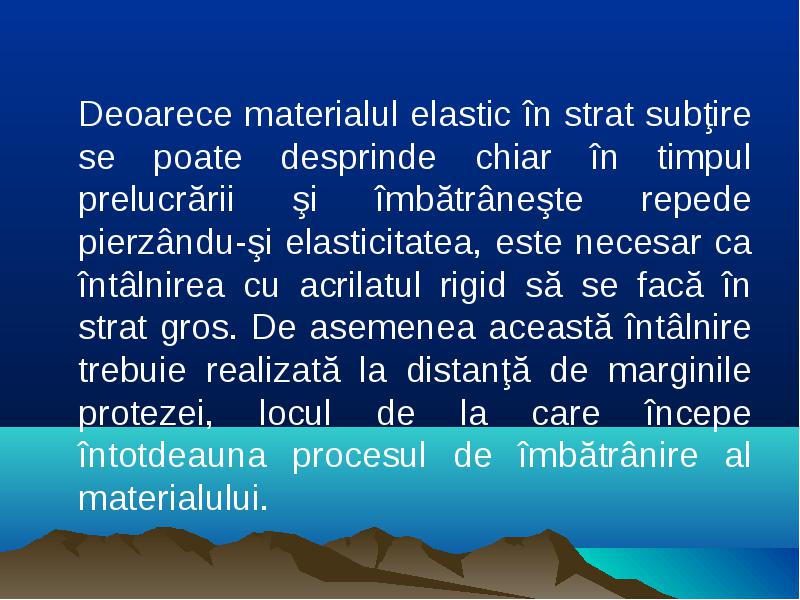 Deoarece materialul elastic în strat subţire se poate desprinde chiar în timpul prelucrării şi îmbătrâneşte repede pierzându-şi elasticitatea, este necesar ca întâlnirea cu acrilatul rigid să se facă în strat gros. De asemenea această întâlnire trebuie realizată la distanţă de marginile protezei, locul de la care începe întotdeauna procesul de îmbătrânire al materialului.